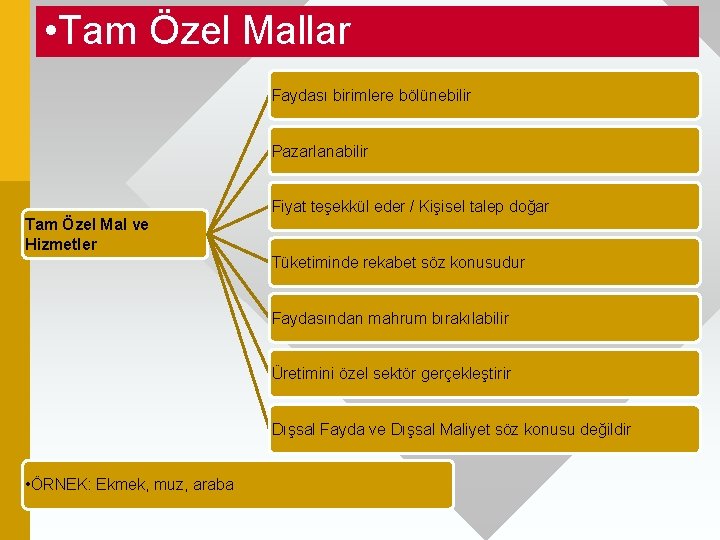 •Tam Özel Mallar

Tam Özel Mal ve Hizmetler

Faydası birimlere bölünebilir

Pazarlanabilir

Fiyat teşekkül eder / Kişisel talep doğar

Tüketiminde rekabet söz konusudur

Faydasından mahrum bırakılabilir

Üretimini özel sektör gerçekleştirir

Dışsal Fayda ve Dışsal Maliyet söz konusu değildir

•ÖRNEK: Ekmek, muz, araba